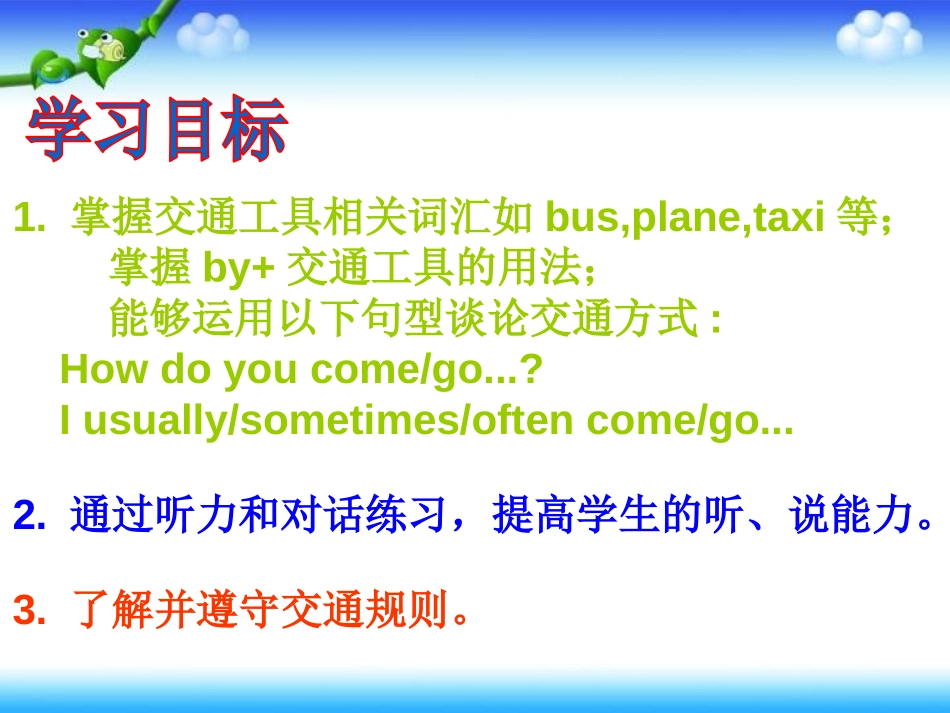 学习目标

1. 掌握交通工具相关词汇如 bus,plane,taxi 等；
掌握 by+ 交通工具的用法；
能够运用以下句型谈论交通方式 :
How do you come/go...?
I usually/sometimes/often come/go...

2. 通过听力和对话练习，提高学生的听、说能力。

3. 了解并遵守交通规则。